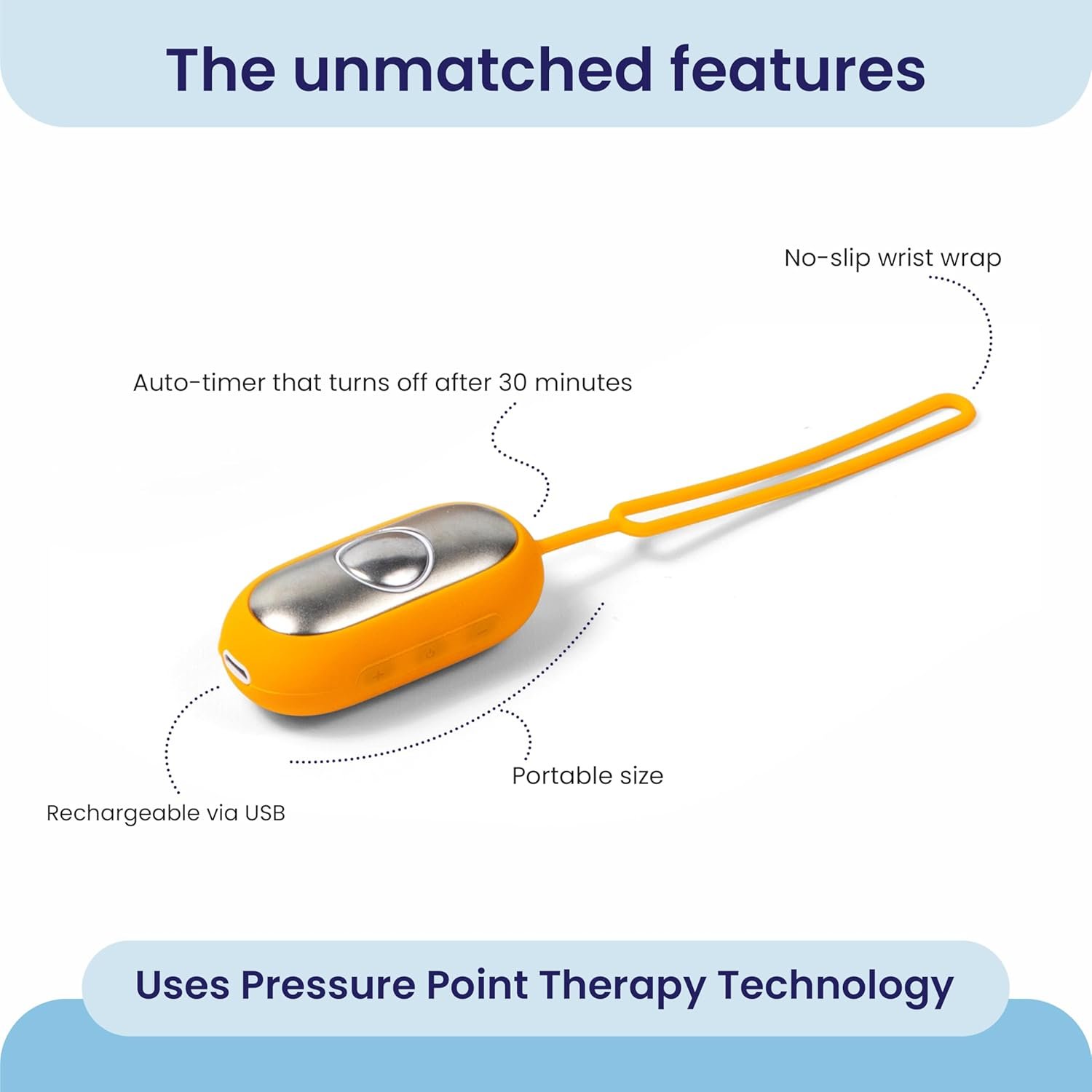 The unmatched features

No-slip wrist wrap

Auto-timer that turns off after 30 minutes

Portable size

Rechargeable via USB

Uses Pressure Point Therapy Technology